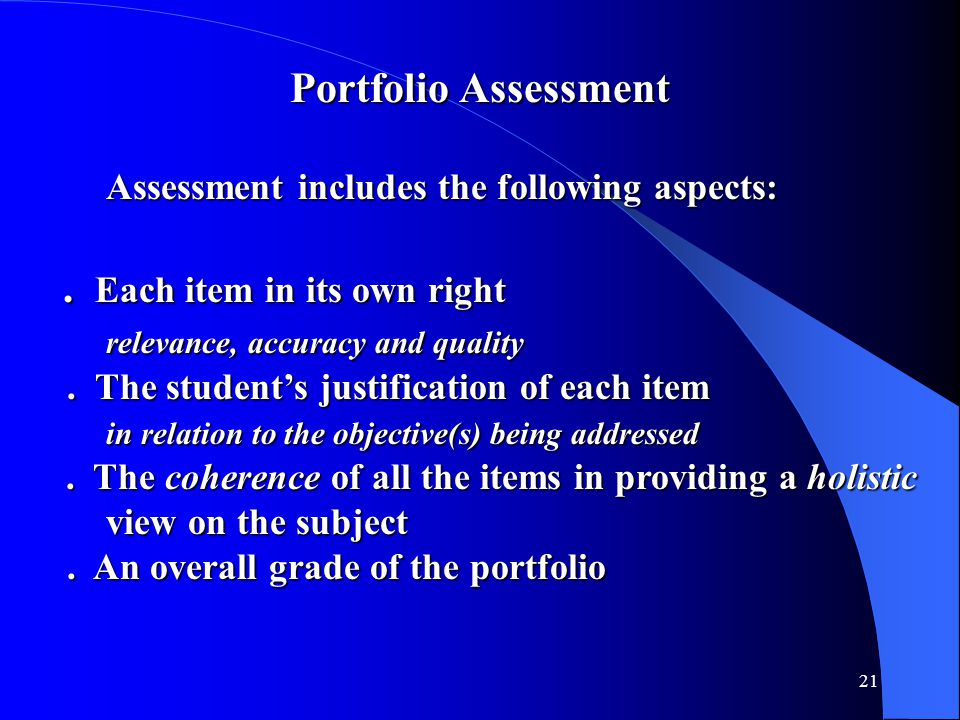 Portfolio Assessment

Assessment includes the following aspects:

. Each item in its own right
relevance, accuracy and quality
. The student's justification of each item
in relation to the objective(s) being addressed
. The coherence of all the items in providing a holistic view on the subject
. An overall grade of the portfolio

21